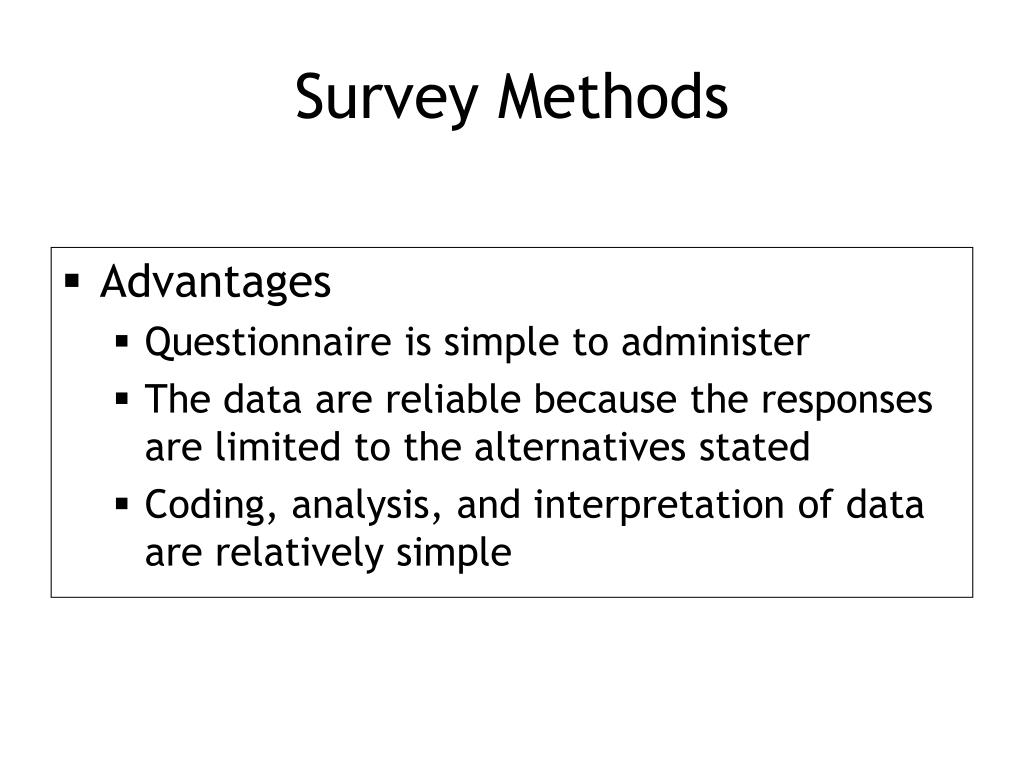 Survey Methods

▪ Advantages
▪ Questionnaire is simple to administer
▪ The data are reliable because the responses are limited to the alternatives stated
▪ Coding, analysis, and interpretation of data are relatively simple